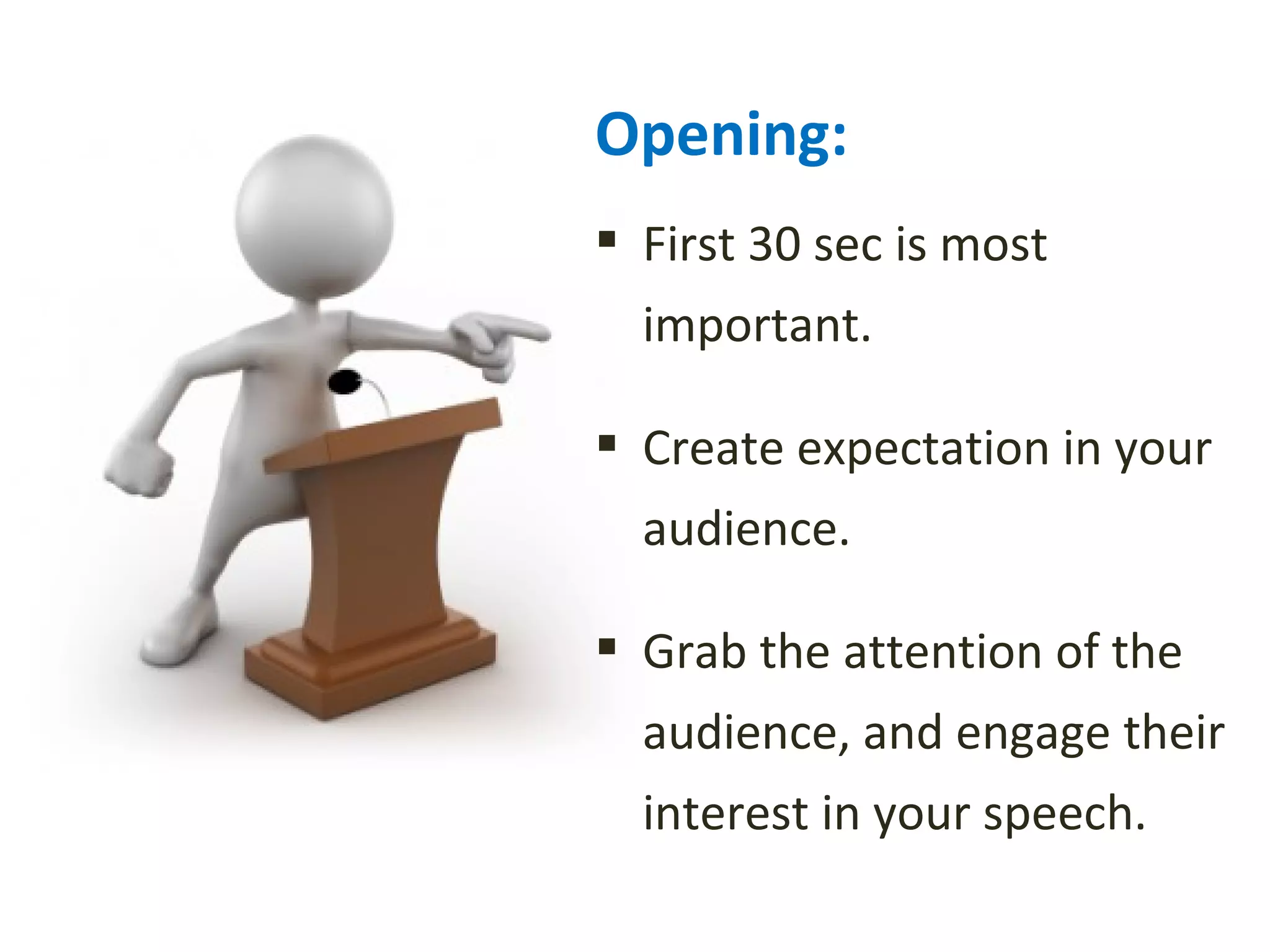 Opening:

▪ First 30 sec is most important.

▪ Create expectation in your audience.

▪ Grab the attention of the audience, and engage their interest in your speech.